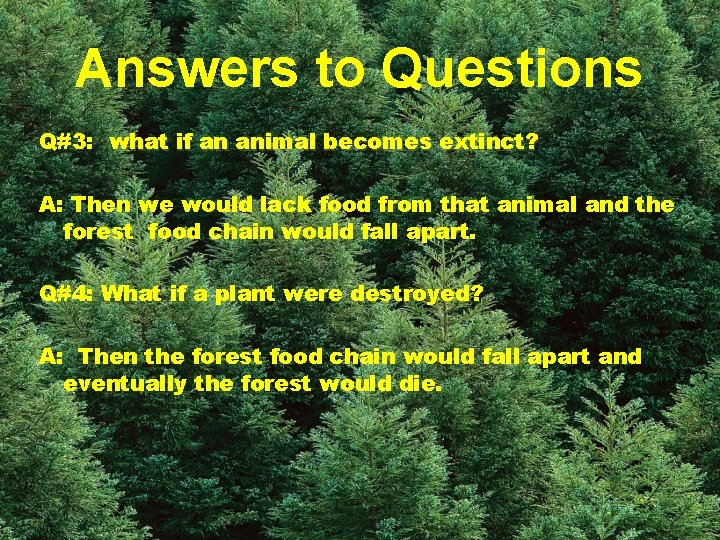 Answers to Questions

Q#3: what if an animal becomes extinct?

A: Then we would lack food from that animal and the forest food chain would fall apart.

Q#4: What if a plant were destroyed?

A: Then the forest food chain would fall apart and eventually the forest would die.